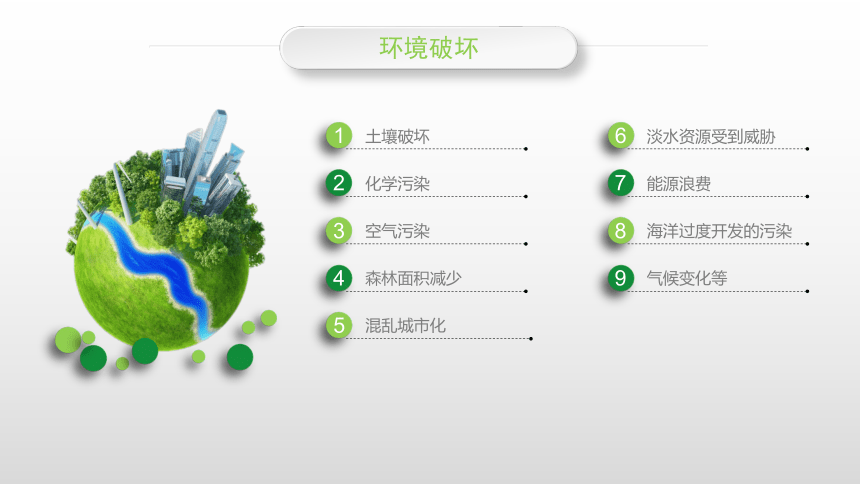 环境破坏

1 土壤破坏

2 化学污染

3 空气污染

4 森林面积减少

5 混乱城市化

6 淡水资源受到威胁

7 能源浪费

8 海洋过度开发的污染

9 气候变化等